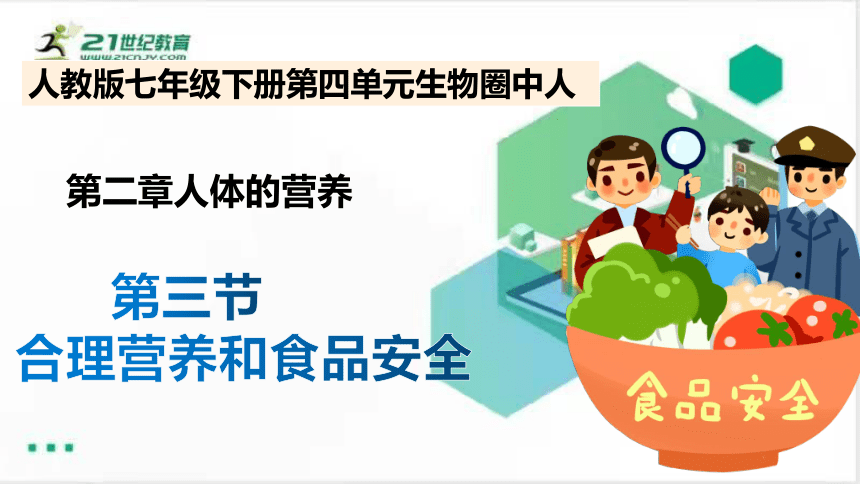 21世纪教育
WWW.21CNJY.COM

人教版七年级下册第四单元生物圈中人

第二章人体的营养

第三节
合理营养和食品安全

食品安全